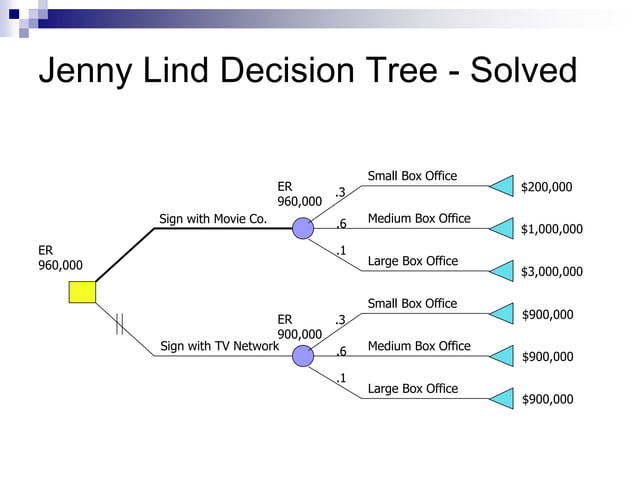 Jenny Lind Decision Tree - Solved

ER
960,000

Sign with Movie Co.

ER
960,000

.3
Small Box Office
$200,000

.6
Medium Box Office
$1,000,000

.1
Large Box Office
$3,000,000

Sign with TV Network

ER
900,000

.3
Small Box Office
$900,000

.6
Medium Box Office
$900,000

.1
Large Box Office
$900,000